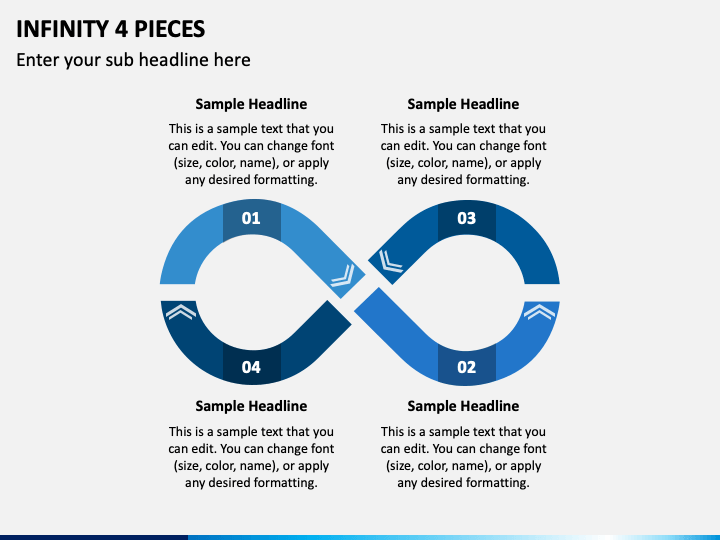 INFINITY 4 PIECES

Enter your sub headline here

Sample Headline

This is a sample text that you can edit. You can change font (size, color, name), or apply any desired formatting.

Sample Headline

This is a sample text that you can edit. You can change font (size, color, name), or apply any desired formatting.

01

03

04

02

Sample Headline

This is a sample text that you can edit. You can change font (size, color, name), or apply any desired formatting.

Sample Headline

This is a sample text that you can edit. You can change font (size, color, name), or apply any desired formatting.